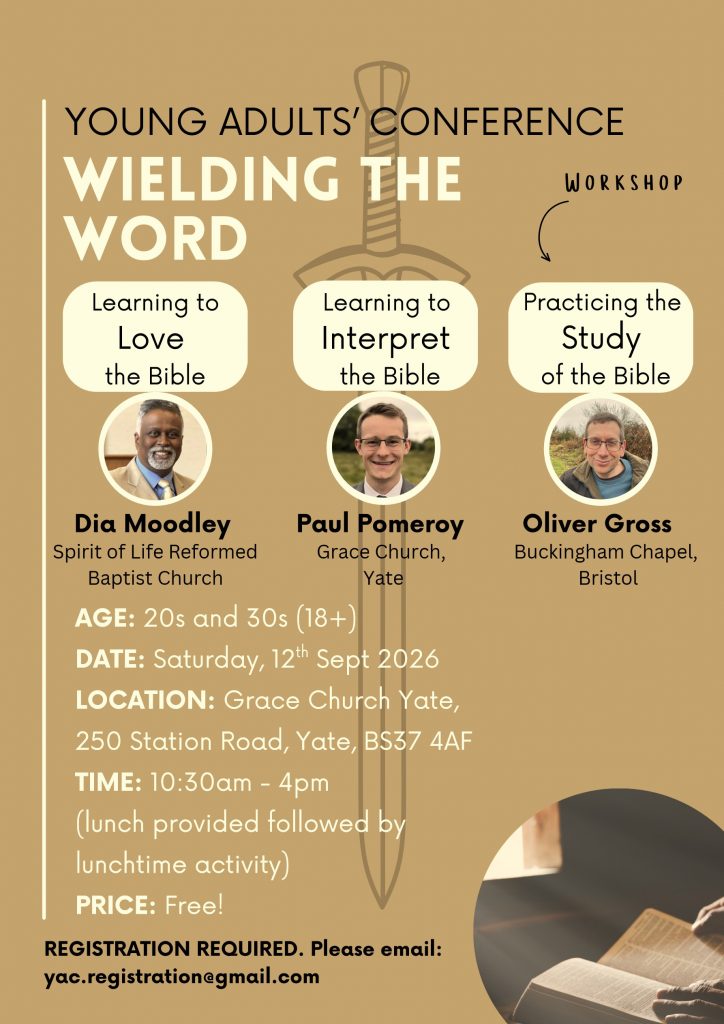 YOUNG ADULTS' CONFERENCE

WIELDING THE WORD

WORKSHOP

Learning to Love the Bible

Learning to Interpret the Bible

Practicing the Study of the Bible

Dia Moodley
Spirit of Life Reformed Baptist Church

Paul Pomeroy
Grace Church, Yate

Oliver Gross
Buckingham Chapel, Bristol

AGE: 20s and 30s (18+)

DATE: Saturday, 12$^{th}$ Sept 2026

LOCATION: Grace Church Yate, 250 Station Road, Yate, BS37 4AF

TIME: 10:30am - 4pm (lunch provided followed by lunchtime activity)

PRICE: Free!

REGISTRATION REQUIRED. Please email: yac.registration@gmail.com